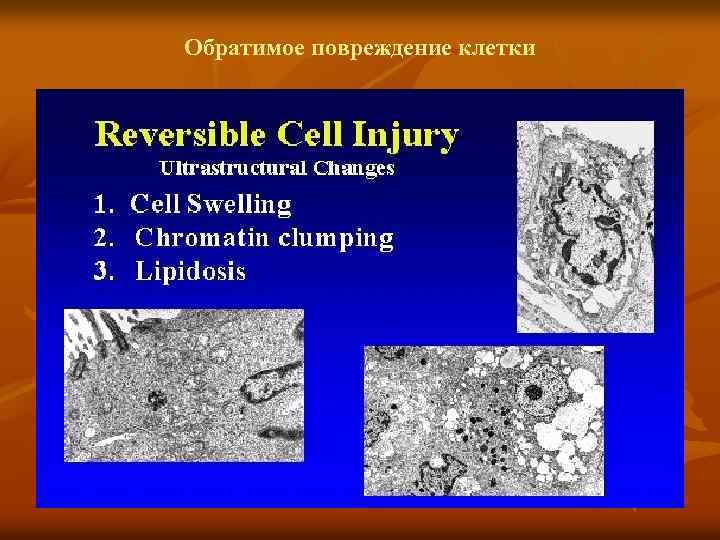 Обратимое повреждение клетки

Reversible Cell Injury

Ultrastructural Changes

1. Cell Swelling
2. Chromatin clumping
3. Lipidosis